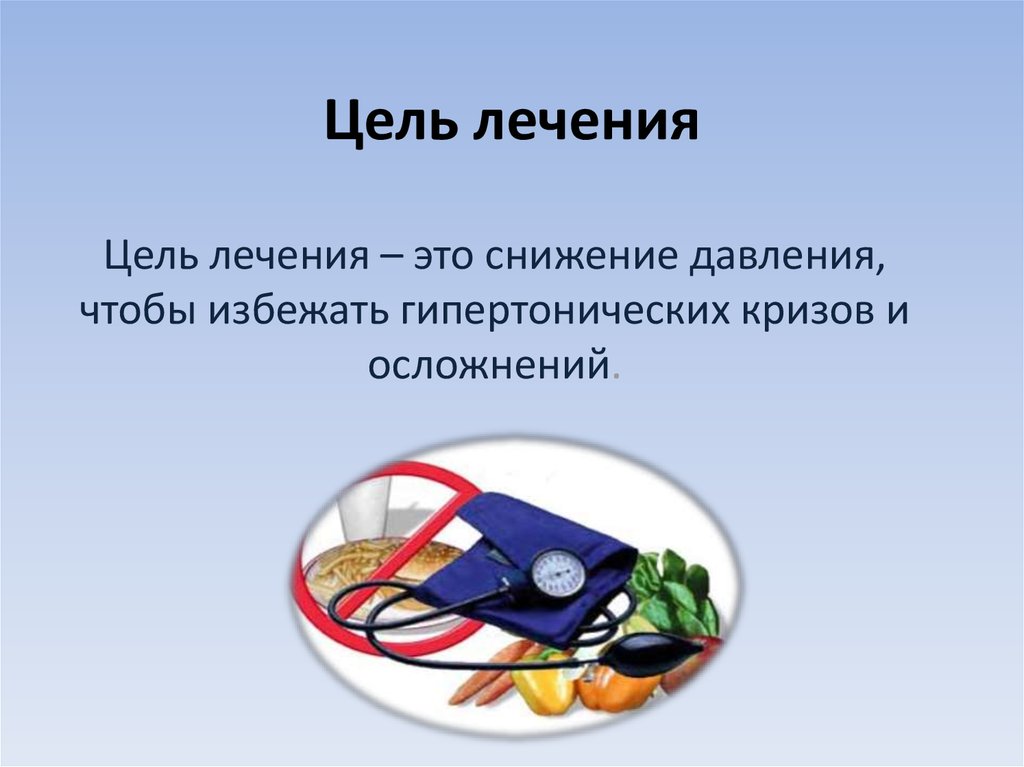 Цель лечения

Цель лечения – это снижение давления, чтобы избежать гипертонических кризов и осложнений.